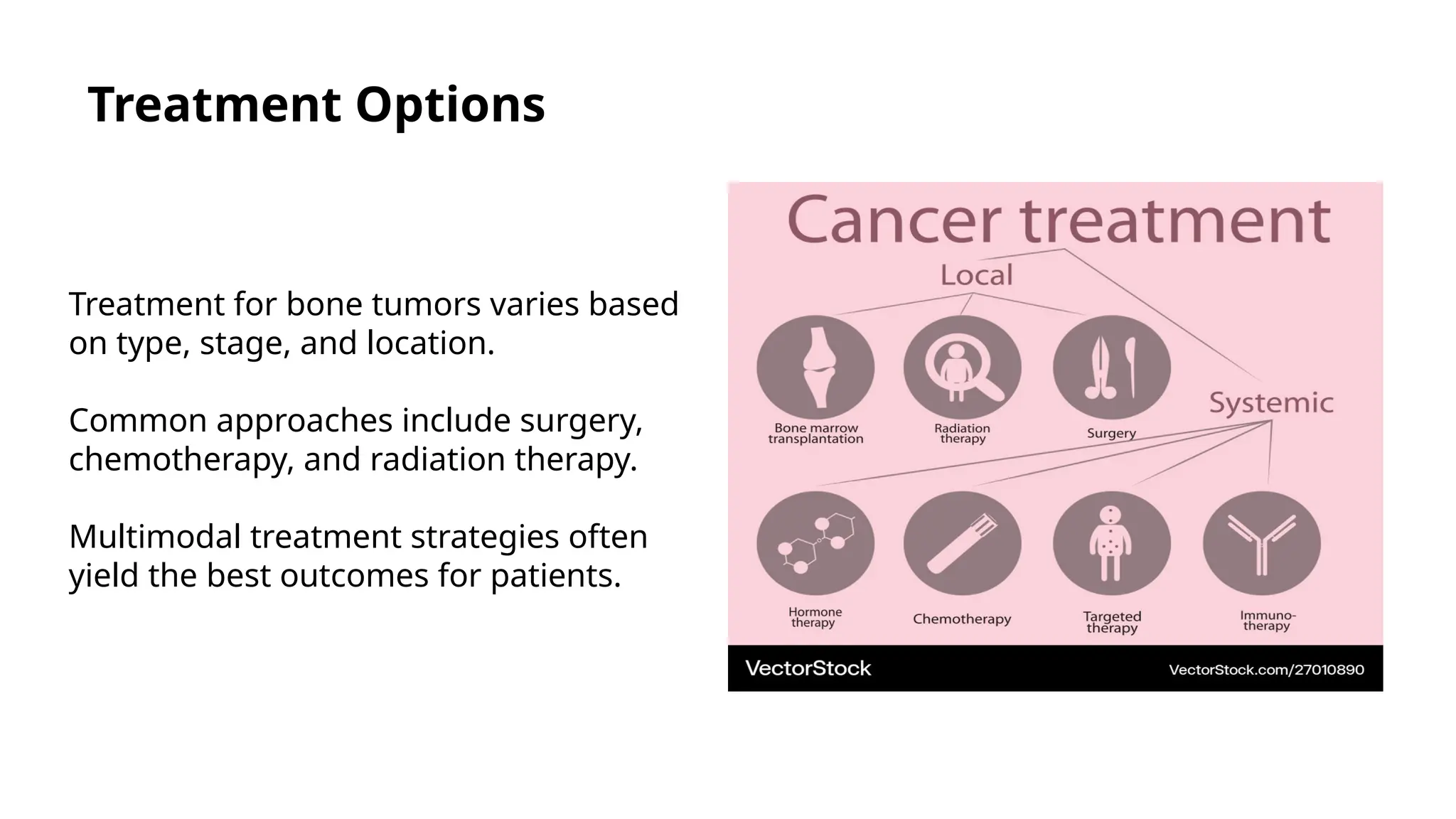 Treatment Options

Treatment for bone tumors varies based on type, stage, and location.

Common approaches include surgery, chemotherapy, and radiation therapy.

Multimodal treatment strategies often yield the best outcomes for patients.

Cancer treatment

Local

Bone marrow transplantation

Radiation therapy

Surgery

Systemic

Hormone therapy

Chemotherapy

Targeted therapy

Immuno-therapy

VectorStock

VectorStock.com/27010890